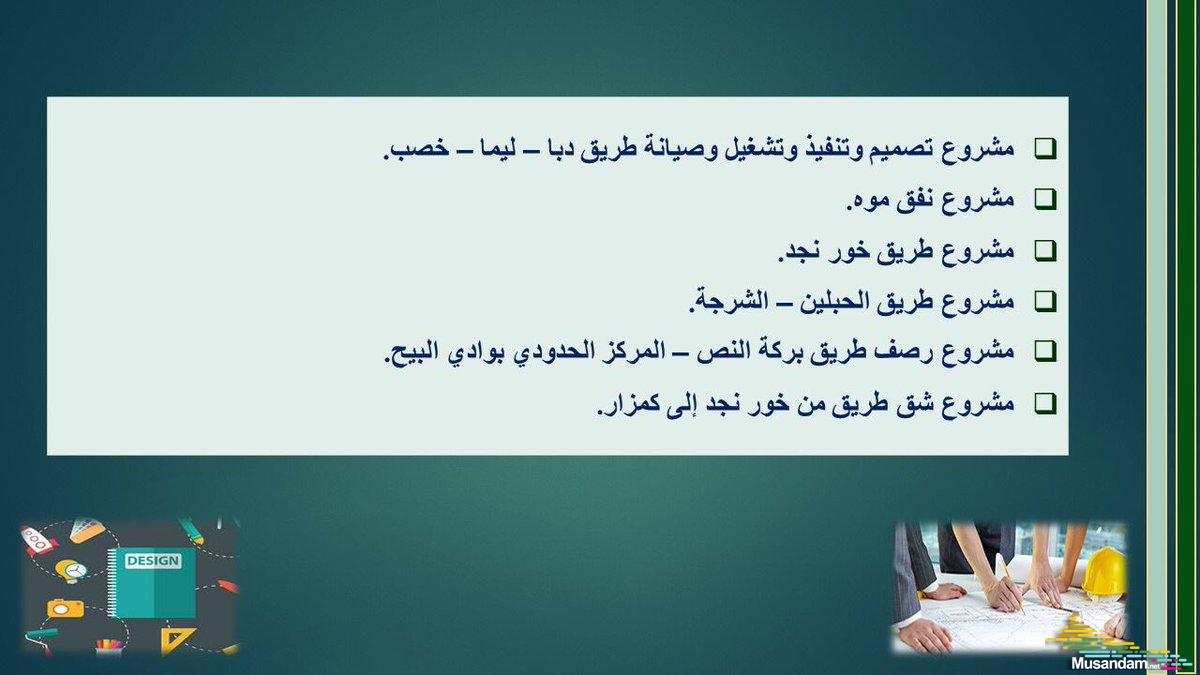 ❑ مشروع تصميم وتنفيذ وتشغيل وصيانة طريق دبا – ليما – خصب.
❑ مشروع نفق موه.
❑ مشروع طريق خور نجد.
❑ مشروع طريق الحبلين – الشرجة.
❑ مشروع رصف طريق بركة النص – المركز الحدودي بوادي البيح.
❑ مشروع شق طريق من خور نجد إلى كمزار.

DESIGN

Musandam.net